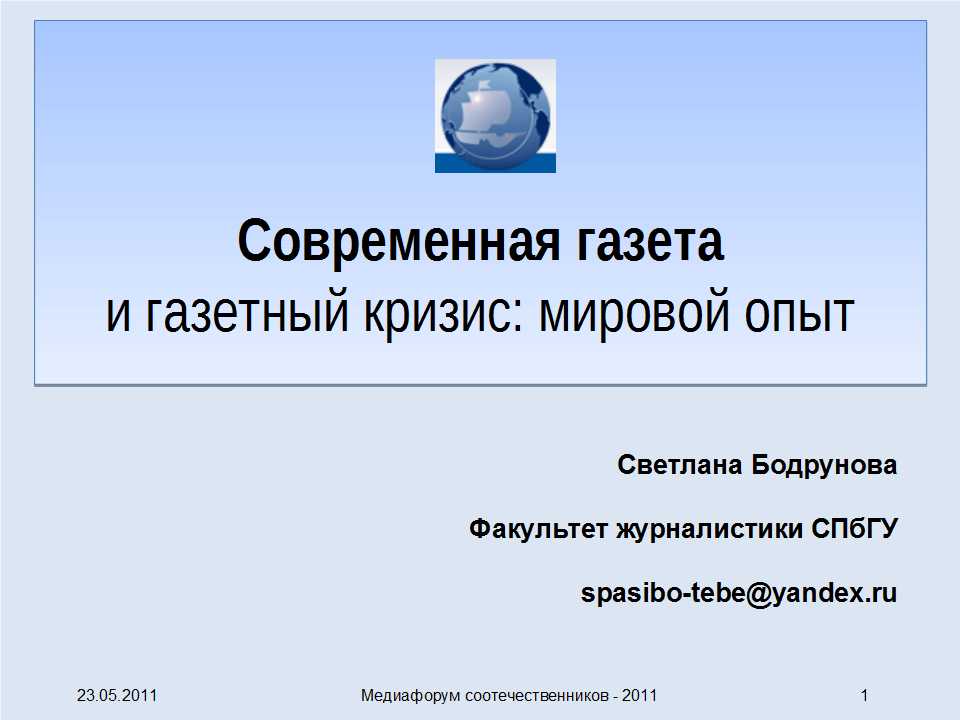 Современная газета
и газетный кризис: мировой опыт

Светлана Бодрунова

Факультет журналистики СПбГУ

spasibo-tebe@yandex.ru

23.05.2011

Медиафорум соотечественников - 2011

1